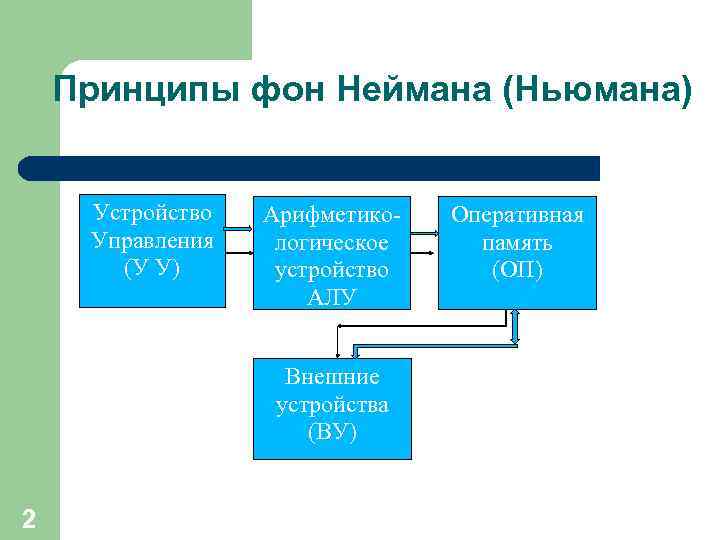 Принципы фон Неймана (Ньюмана)

Устройство Управления (У У)

Арифметико-логическое устройство АЛУ

Оперативная память (ОП)

Внешние устройства (ВУ)

2